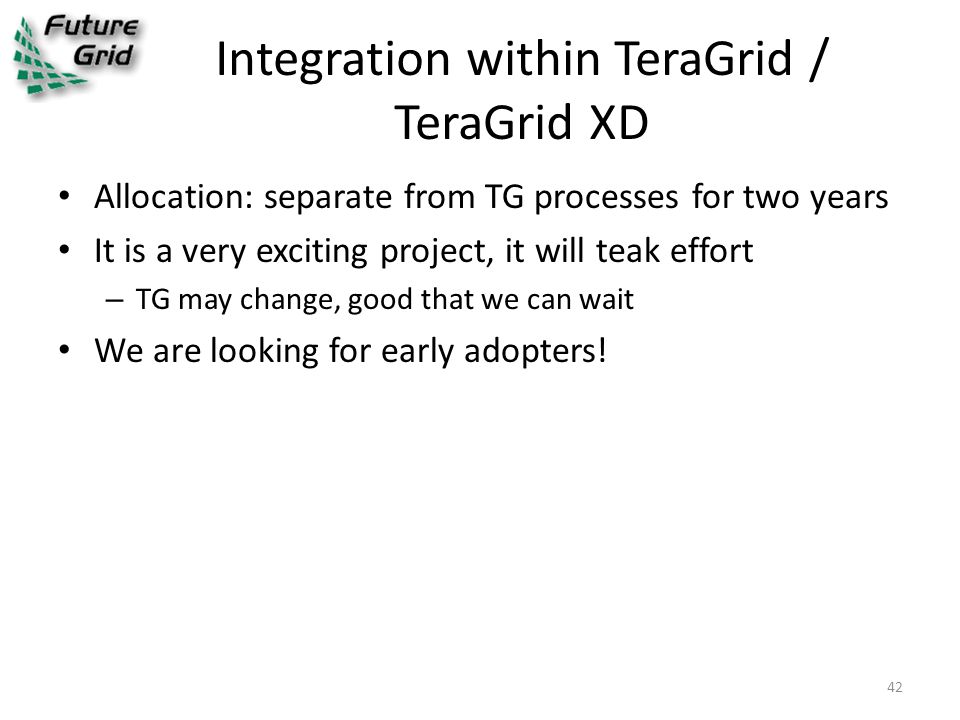 Future Grid

Integration within TeraGrid / TeraGrid XD

• Allocation: separate from TG processes for two years
• It is a very exciting project, it will teak effort
– TG may change, good that we can wait
• We are looking for early adopters!

42